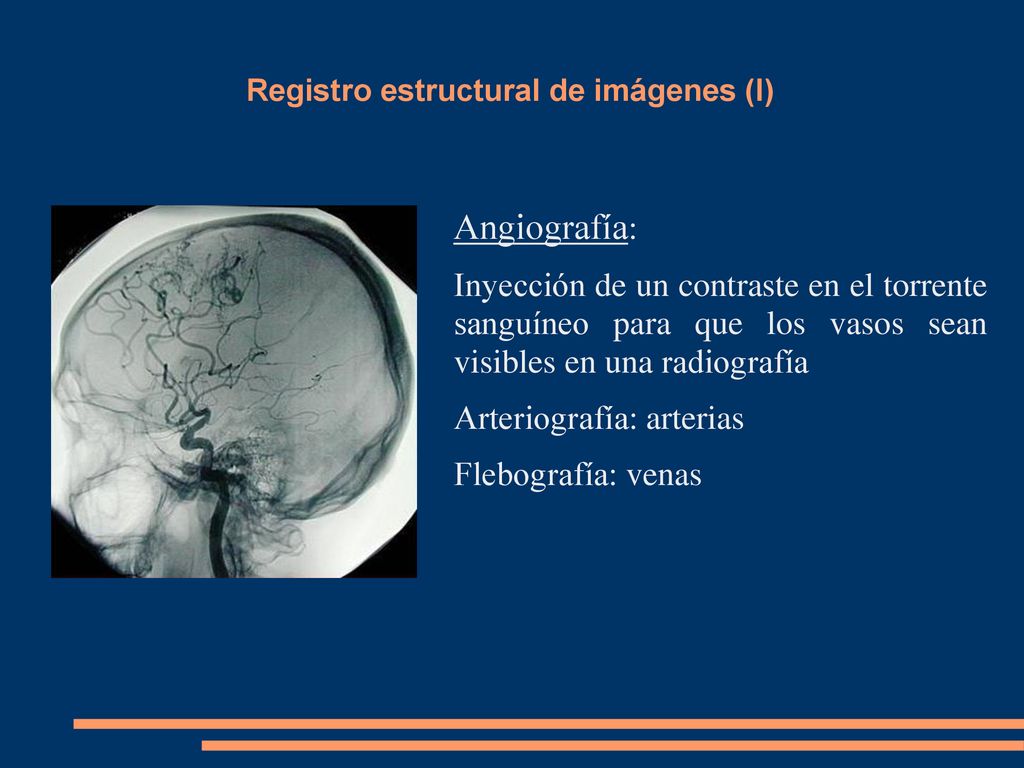 Registro estructural de imágenes (I)

Angiografía:

Inyección de un contraste en el torrente sanguíneo para que los vasos sean visibles en una radiografía

Arteriografía: arterias

Flebografía: venas